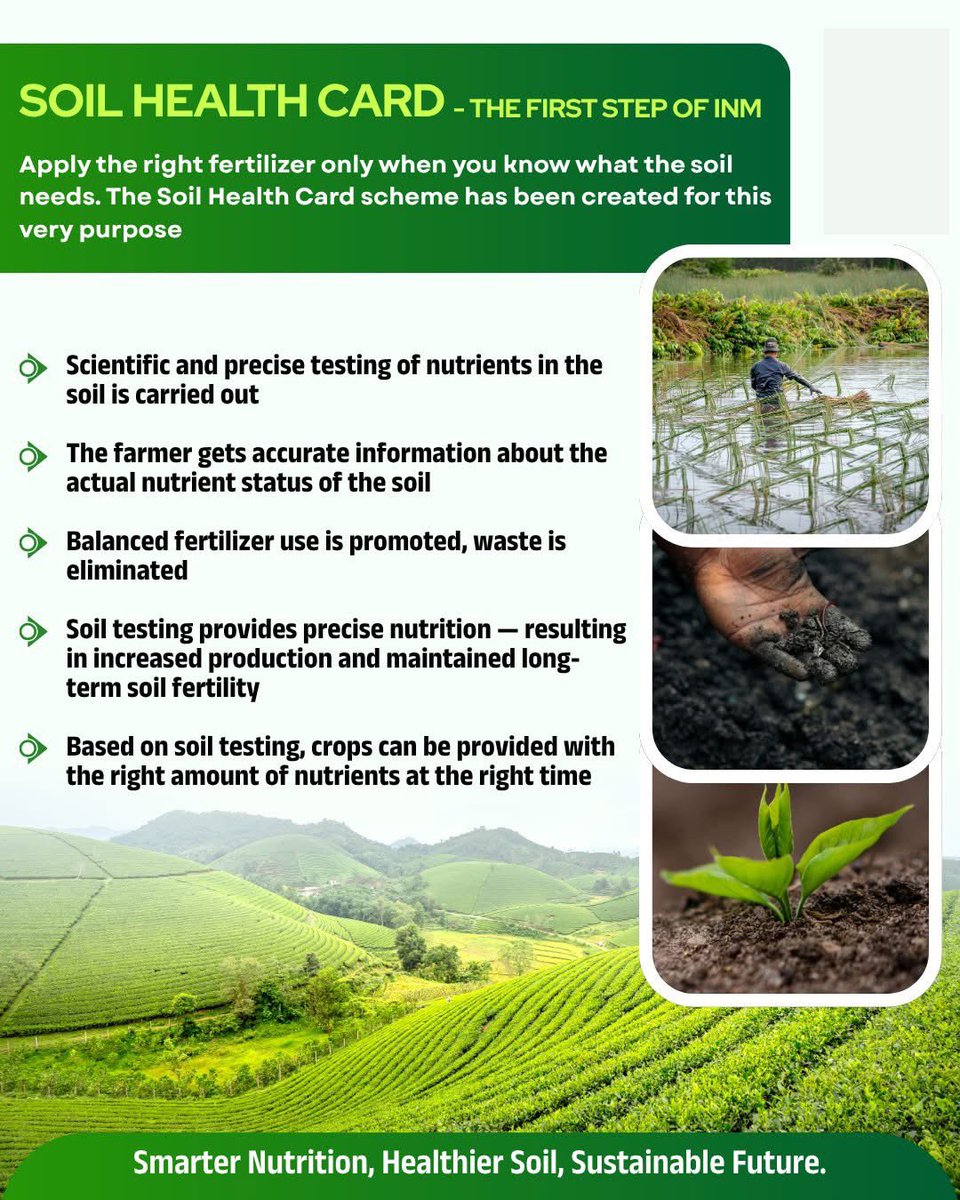 SOIL HEALTH CARD - THE FIRST STEP OF INM

Apply the right fertilizer only when you know what the soil needs. The Soil Health Card scheme has been created for this very purpose

Scientific and precise testing of nutrients in the soil is carried out

The farmer gets accurate information about the actual nutrient status of the soil

Balanced fertilizer use is promoted, waste is eliminated

Soil testing provides precise nutrition — resulting in increased production and maintained long-term soil fertility

Based on soil testing, crops can be provided with the right amount of nutrients at the right time

Smarter Nutrition, Healthier Soil, Sustainable Future.